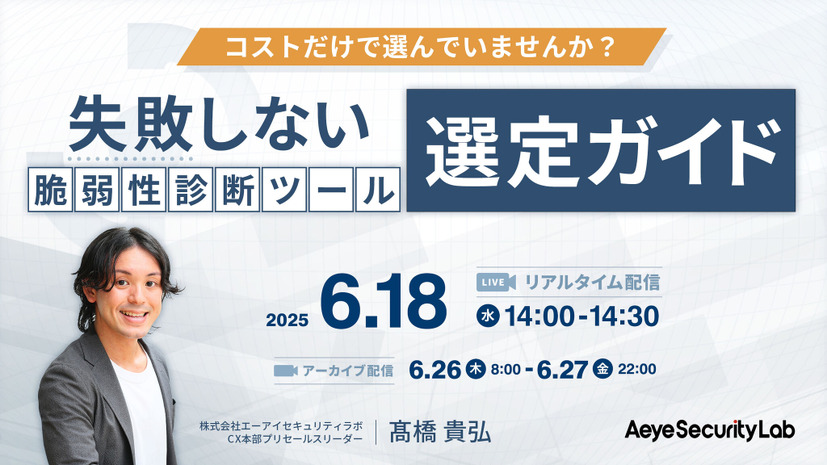 コストだけで選んでいませんか？

失敗しない
脆弱性診断ツール
選定ガイド

2025 6.18

LIVE リアルタイム配信
水 14:00-14:30

アーカイブ配信 6.26 木 8:00 - 6.27 金 22:00

株式会社エーアイセキュリティラボ
CX本部プリセールスリーダー
髙橋 貴弘

AeyeSecurityLab